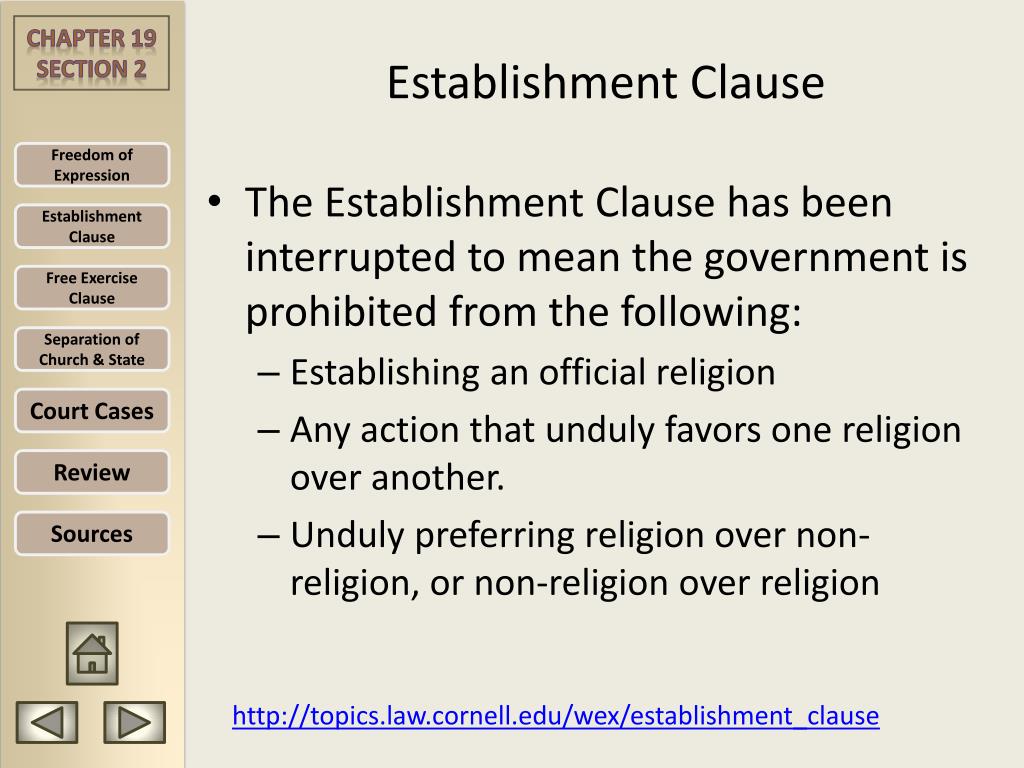 CHAPTER 19
SECTION 2

Freedom of Expression

Establishment Clause

Free Exercise Clause

Separation of Church & State

Court Cases

Review

Sources

Establishment Clause

• The Establishment Clause has been interrupted to mean the government is prohibited from the following:
– Establishing an official religion
– Any action that unduly favors one religion over another.
– Unduly preferring religion over non-religion, or non-religion over religion

http://topics.law.cornell.edu/wex/establishment_clause